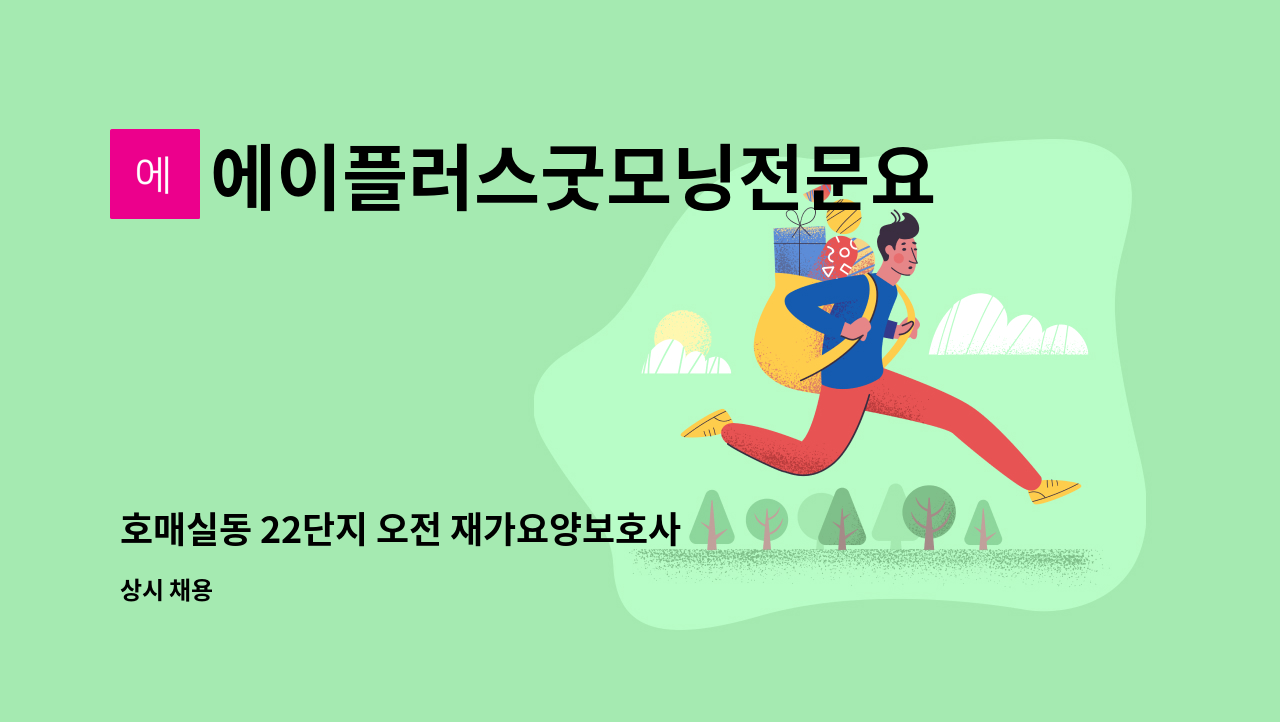 에

에이플러스굿모닝전문요

호매실동 22단지 오전 재가요양보호사

상시 채용